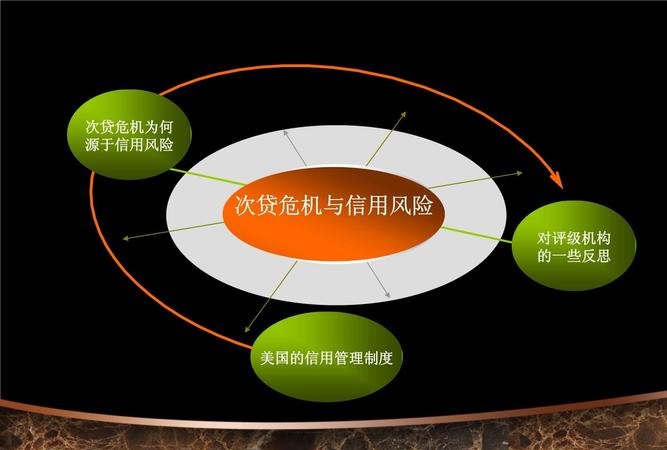 次贷危机为何源于信用风险

次贷危机与信用风险

对评级机构的一些反思

美国的信用管理制度